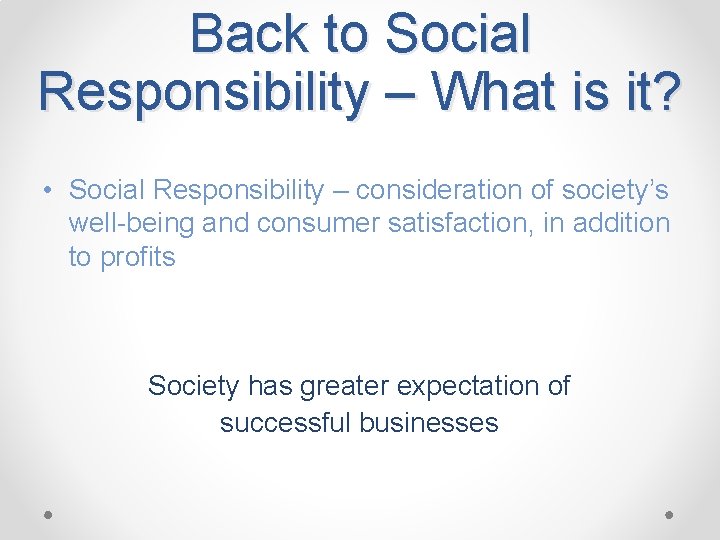 Back to Social Responsibility – What is it?

• Social Responsibility – consideration of society's well-being and consumer satisfaction, in addition to profits

Society has greater expectation of successful businesses